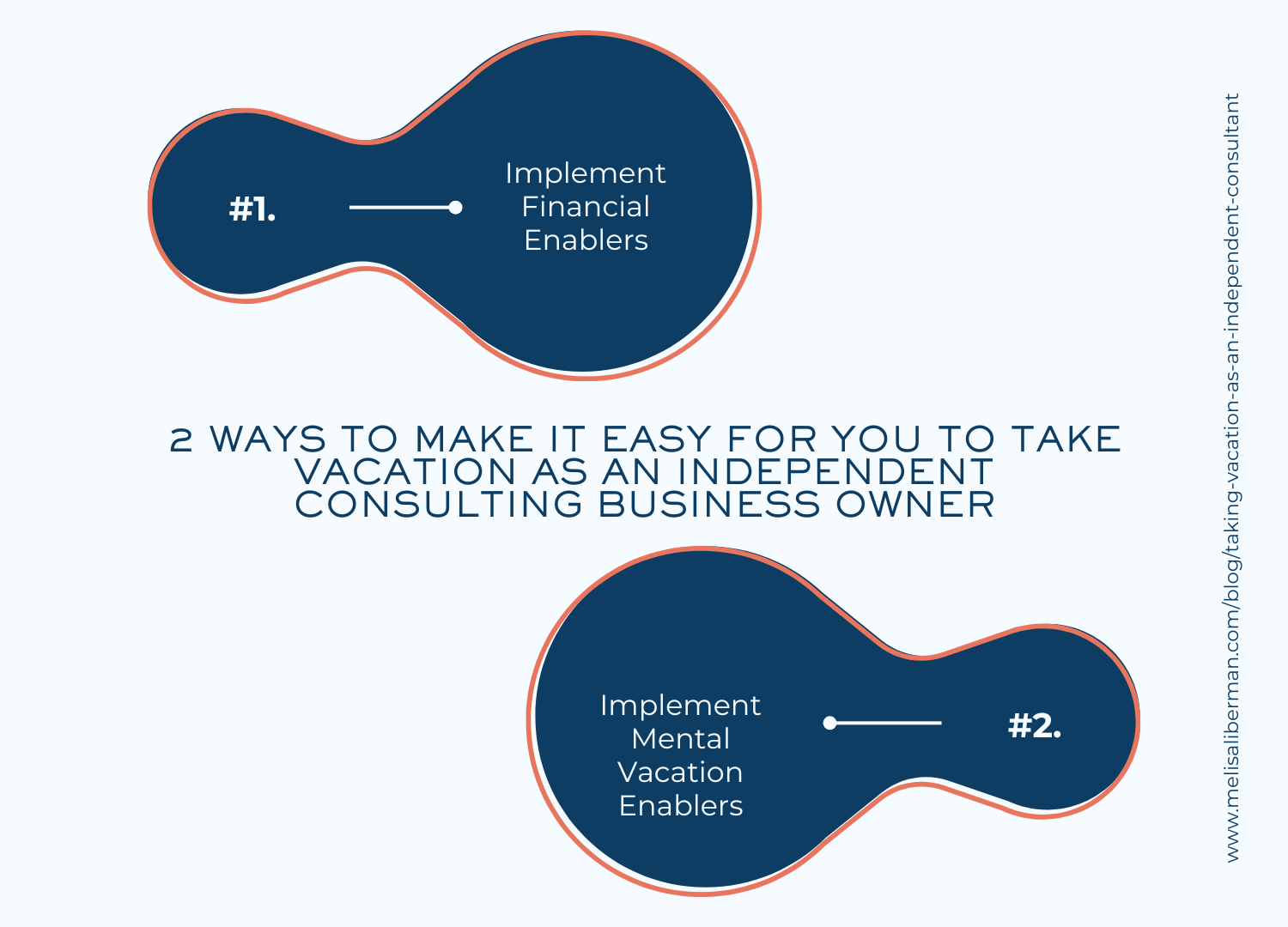 #1.

Implement Financial Enablers

2 WAYS TO MAKE IT EASY FOR YOU TO TAKE VACATION AS AN INDEPENDENT CONSULTING BUSINESS OWNER

Implement Mental Vacation Enablers

#2.

www.melisaliberman.com/blog/taking-vacation-as-an-independent-consultant